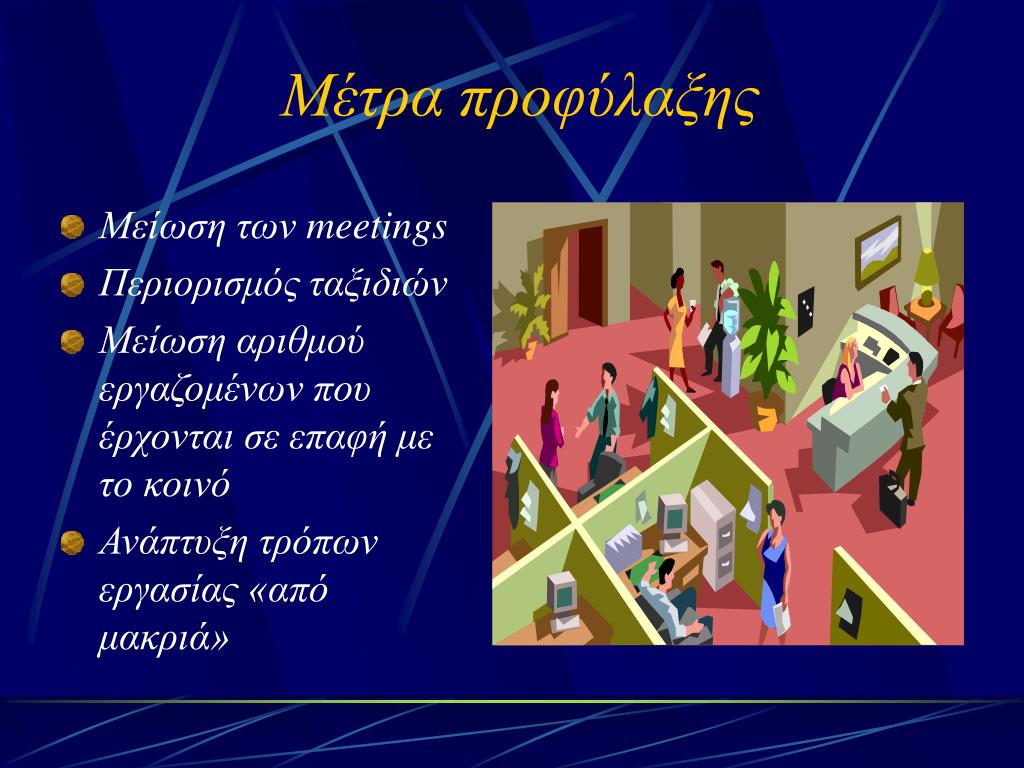 Μέτρα προφύλαξης

Μείωση των meetings

Περιορισμός ταξιδιών

Μείωση αριθμού εργαζομένων που έρχονται σε επαφή με το κοινό

Ανάπτυξη τρόπων εργασίας «από μακριά»